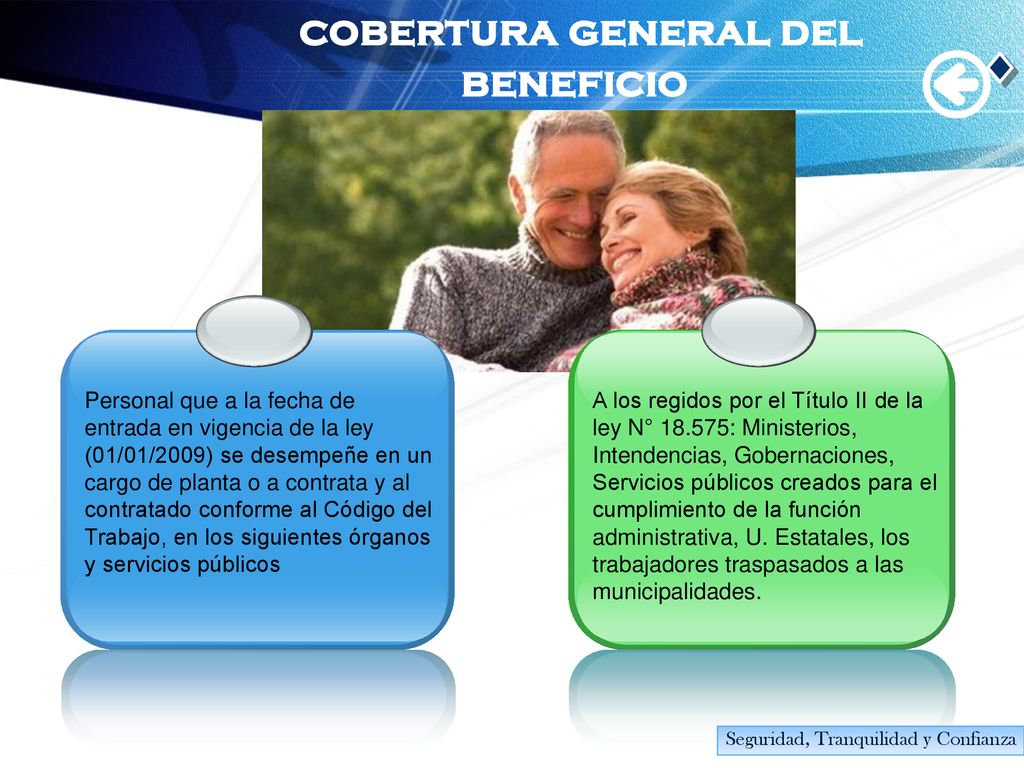 COBERTURA GENERAL DEL BENEFICIO

Personal que a la fecha de entrada en vigencia de la ley (01/01/2009) se desempeñe en un cargo de planta o a contrata y al contratado conforme al Código del Trabajo, en los siguientes órganos y servicios públicos

A los regidos por el Título II de la ley N° 18.575: Ministerios, Intendencias, Gobernaciones, Servicios públicos creados para el cumplimiento de la función administrativa, U. Estatales, los trabajadores traspasados a las municipalidades.

Seguridad, Tranquilidad y Confianza